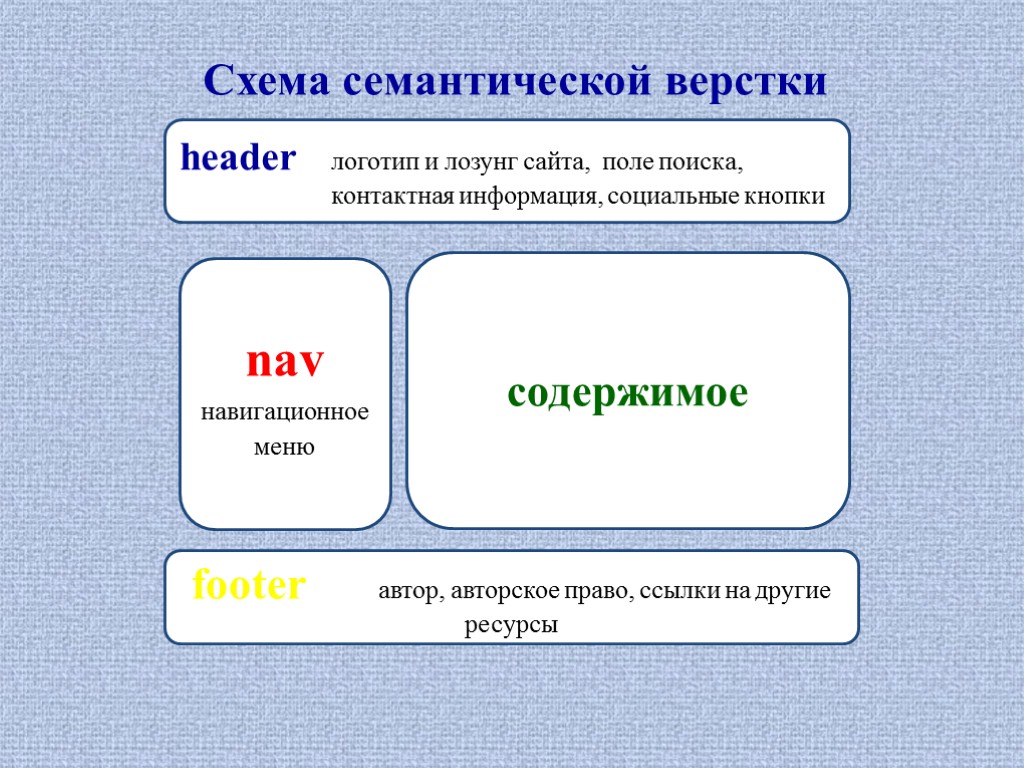 Схема семантической верстки

header логотип и лозунг сайта, поле поиска, контактная информация, социальные кнопки

nav
навигационное меню

содержимое

footer автор, авторское право, ссылки на другие ресурсы